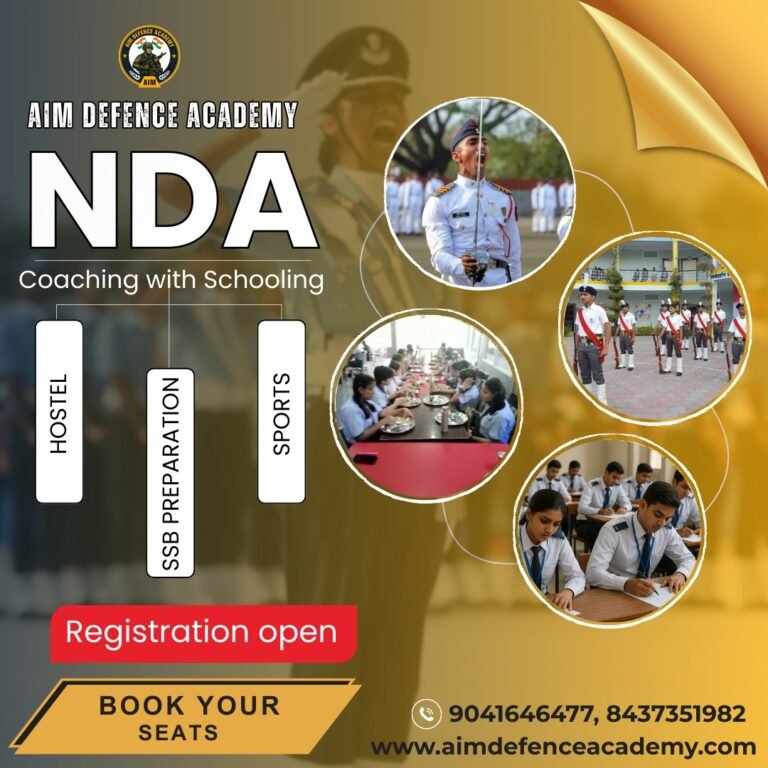 AIM DEFENCE ACADEMY
AIM

AIM DEFENCE ACADEMY

NDA

Coaching with Schooling

HOSTEL

SSB PREPARATION

SPORTS

Registration open

BOOK YOUR SEATS

9041646477, 8437351982
www.aimdefenceacademy.com